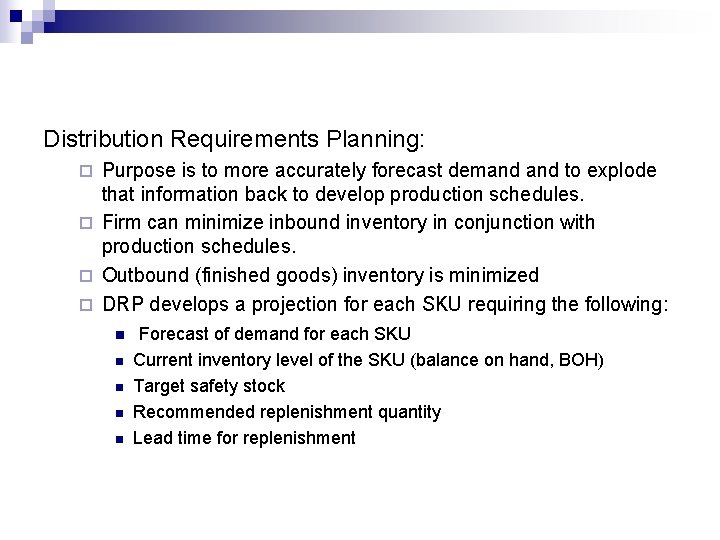 Distribution Requirements Planning:

Purpose is to more accurately forecast demand and to explode that information back to develop production schedules.

Firm can minimize inbound inventory in conjunction with production schedules.

Outbound (finished goods) inventory is minimized

DRP develops a projection for each SKU requiring the following:

Forecast of demand for each SKU

Current inventory level of the SKU (balance on hand, BOH)

Target safety stock

Recommended replenishment quantity

Lead time for replenishment